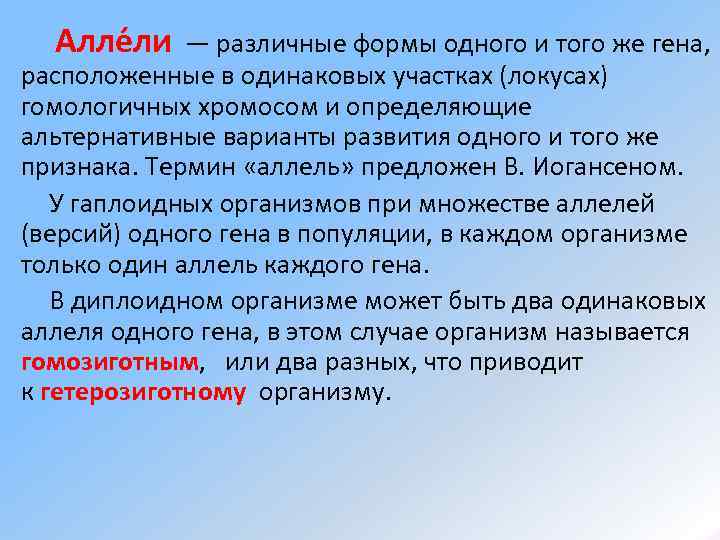 Алле́ли — различные формы одного и того же гена, расположенные в одинаковых участках (локусах) гомологичных хромосом и определяющие альтернативные варианты развития одного и того же признака. Термин «аллель» предложен В. Иогансеном.

У гаплоидных организмов при множестве аллелей (версий) одного гена в популяции, в каждом организме только один аллель каждого гена.

В диплоидном организме может быть два одинаковых аллеля одного гена, в этом случае организм называется гомозиготным, или два разных, что приводит к гетерозиготному организму.